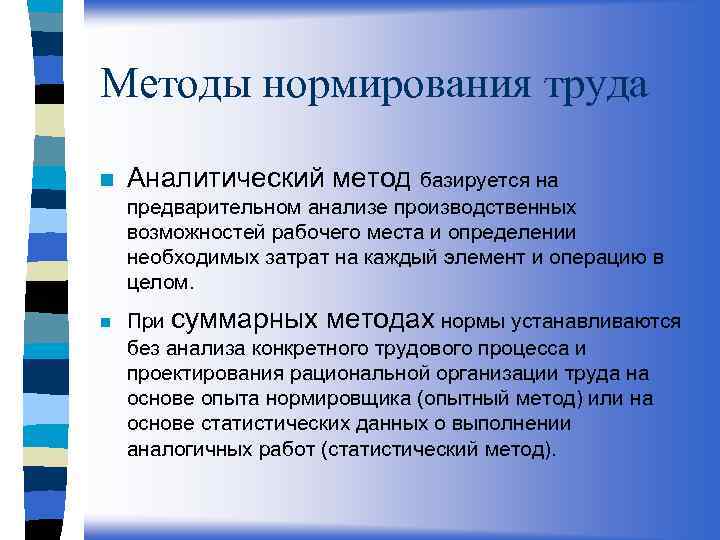 Методы нормирования труда

Аналитический метод базируется на предварительном анализе производственных возможностей рабочего места и определении необходимых затрат на каждый элемент и операцию в целом.

При суммарных методах нормы устанавливаются без анализа конкретного трудового процесса и проектирования рациональной организации труда на основе опыта нормировщика (опытный метод) или на основе статистических данных о выполнении аналогичных работ (статистический метод).